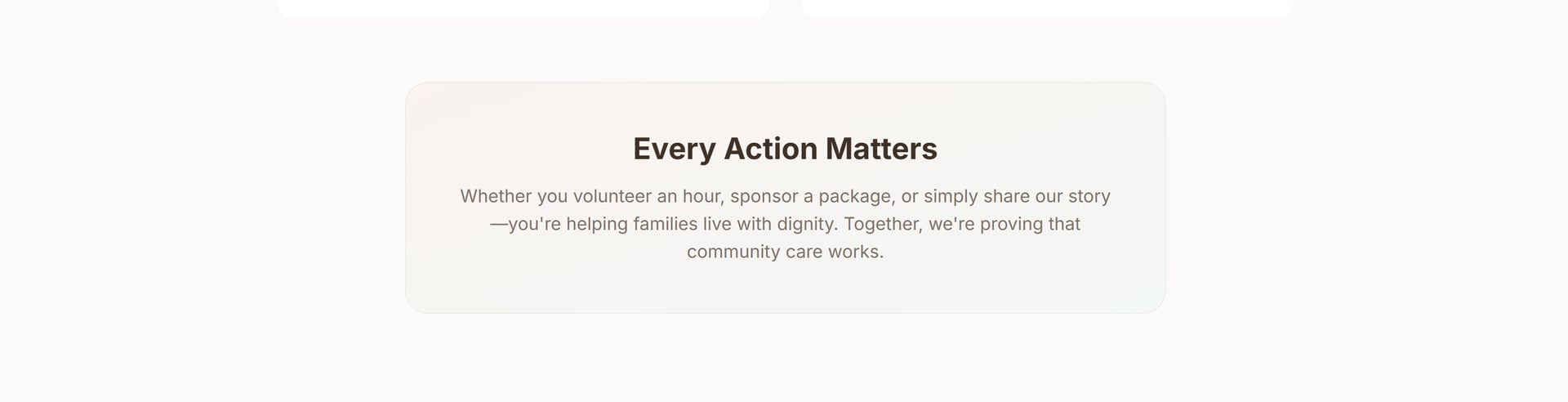 Every Action Matters

Whether you volunteer an hour, sponsor a package, or simply share our story—you're helping families live with dignity. Together, we're proving that community care works.